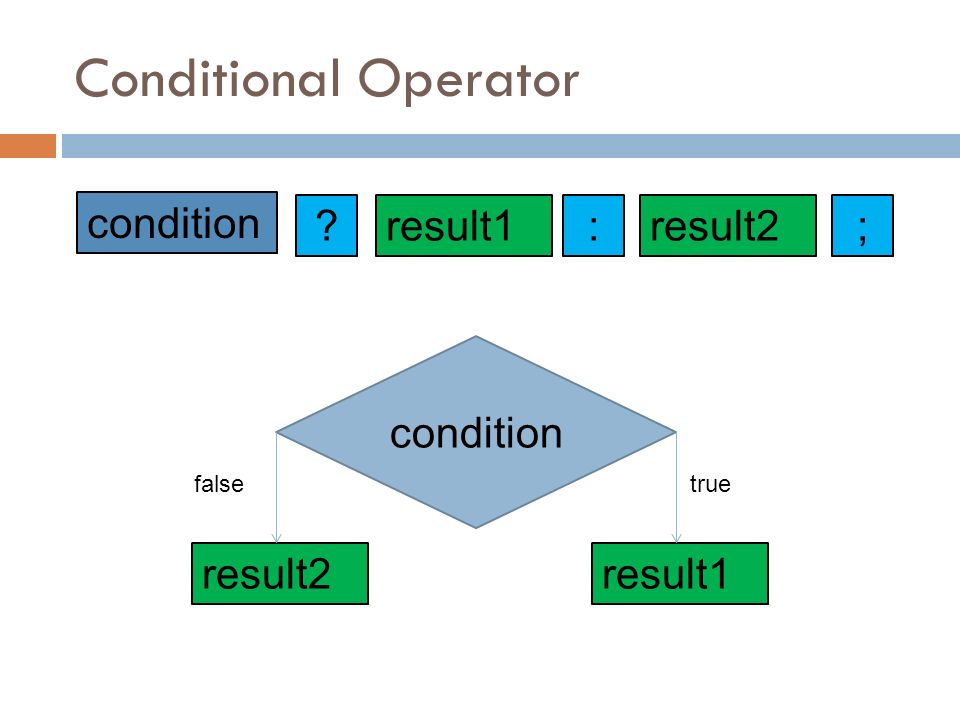 Conditional Operator

condition ? result1 : result2 ;

condition

false

true

result2

result1